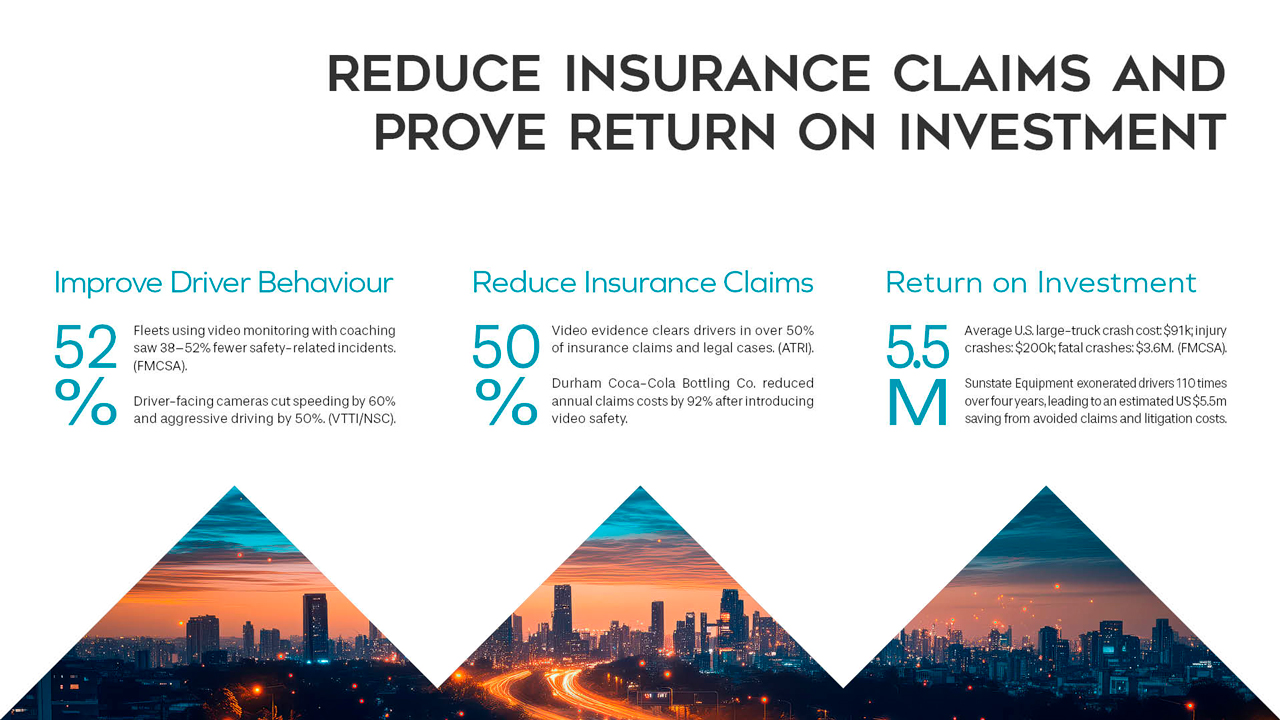 REDUCE INSURANCE CLAIMS AND PROVE RETURN ON INVESTMENT

Improve Driver Behaviour

52 %

Fleets using video monitoring with coaching saw 38–52% fewer safety-related incidents. (FMCSA).

Driver-facing cameras cut speeding by 60% and aggressive driving by 50%. (VTTI/NSC).

Reduce Insurance Claims

50 %

Video evidence clears drivers in over 50% of insurance claims and legal cases. (ATRI).

Durham Coca-Cola Bottling Co. reduced annual claims costs by 92% after introducing video safety.

Return on Investment

5.5 M

Average U.S. large-truck crash cost: \$91k; injury crashes: \$200k; fatal crashes: \$3.6M. (FMCSA).

Sunstate Equipment exonerated drivers 110 times over four years, leading to an estimated US \$5.5m saving from avoided claims and litigation costs.